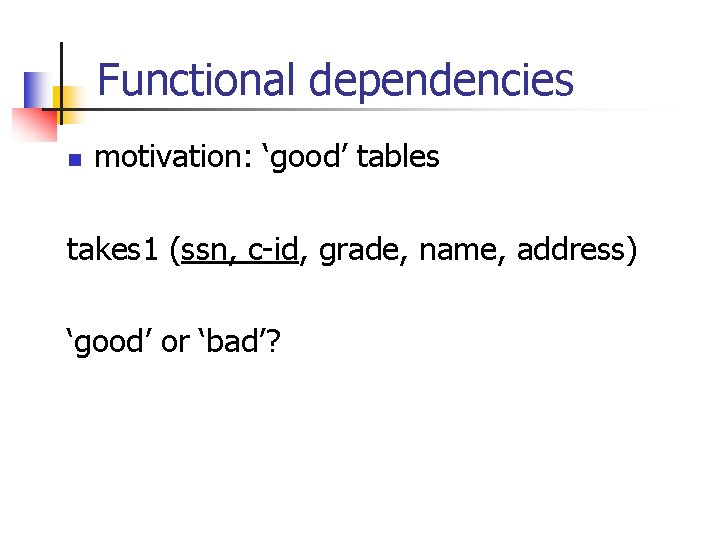 Functional dependencies

motivation: ‘good’ tables

takes1 (ssn, c-id, grade, name, address)

‘good’ or ‘bad’?